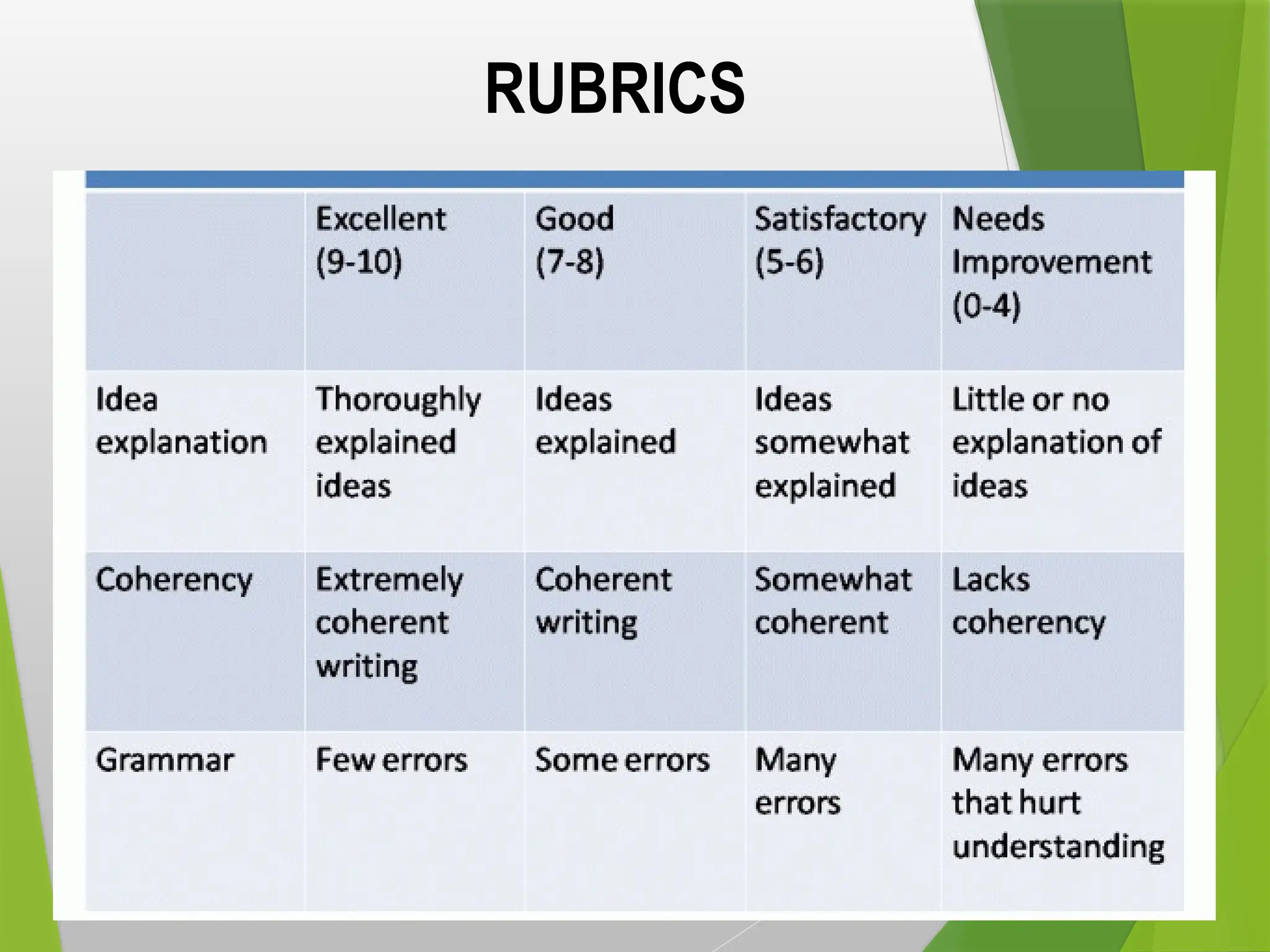 RUBRICS

| | Excellent (9-10) | Good (7-8) | Satisfactory (5-6) | Needs Improvement (0-4) |
|---|---|---|---|---|
| Idea explanation | Thoroughly explained ideas | Ideas explained | Ideas somewhat explained | Little or no explanation of ideas |
| Coherency | Extremely coherent writing | Coherent writing | Somewhat coherent | Lacks coherency |
| Grammar | Few errors | Some errors | Many errors | Many errors that hurt understanding |